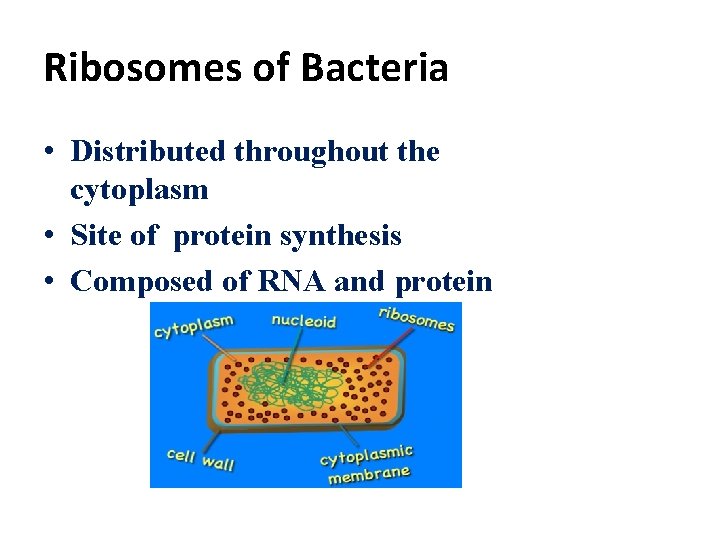 Ribosomes of Bacteria

• Distributed throughout the cytoplasm
• Site of protein synthesis
• Composed of RNA and protein

cytoplasm
nucleoid
ribosomes
cell wall
cytoplasmic membrane